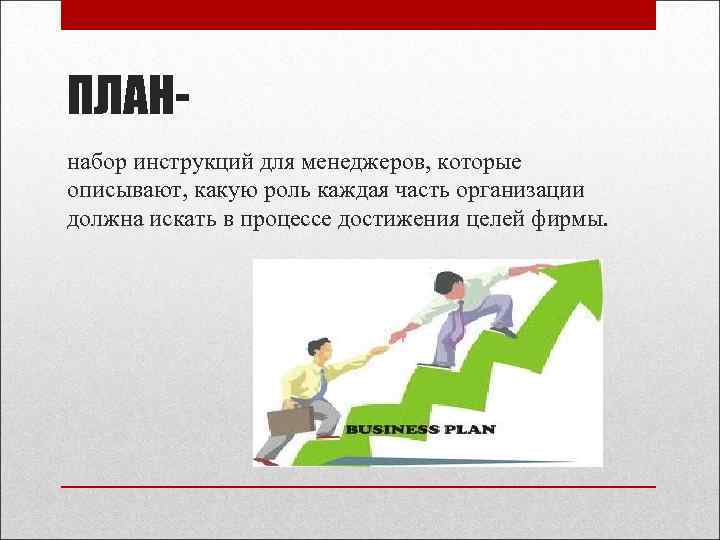 ПЛАН-

набор инструкций для менеджеров, которые описывают, какую роль каждая часть организации должна искать в процессе достижения целей фирмы.

BUSINESS PLAN